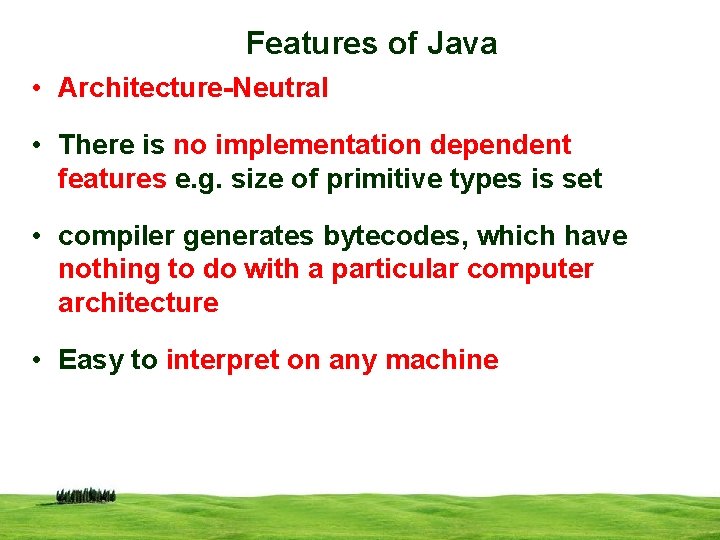 Features of Java

• Architecture-Neutral

• There is no implementation dependent features e.g. size of primitive types is set

• compiler generates bytecodes, which have nothing to do with a particular computer architecture

• Easy to interpret on any machine